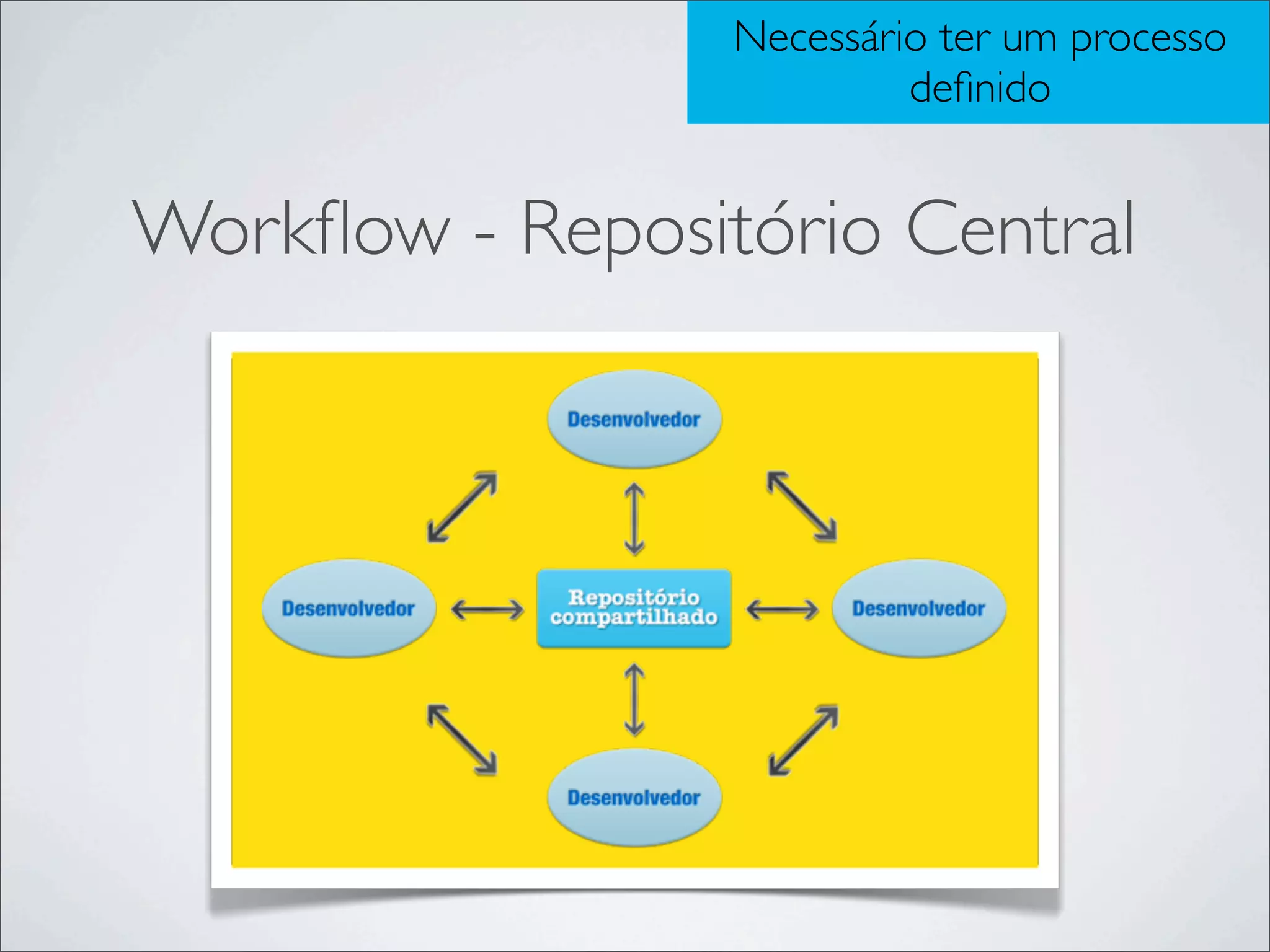 Necessário ter um processo definido

Workflow - Repositório Central

Desenvolvedor

Desenvolvedor

Repositório compartilhado

Desenvolvedor

Desenvolvedor